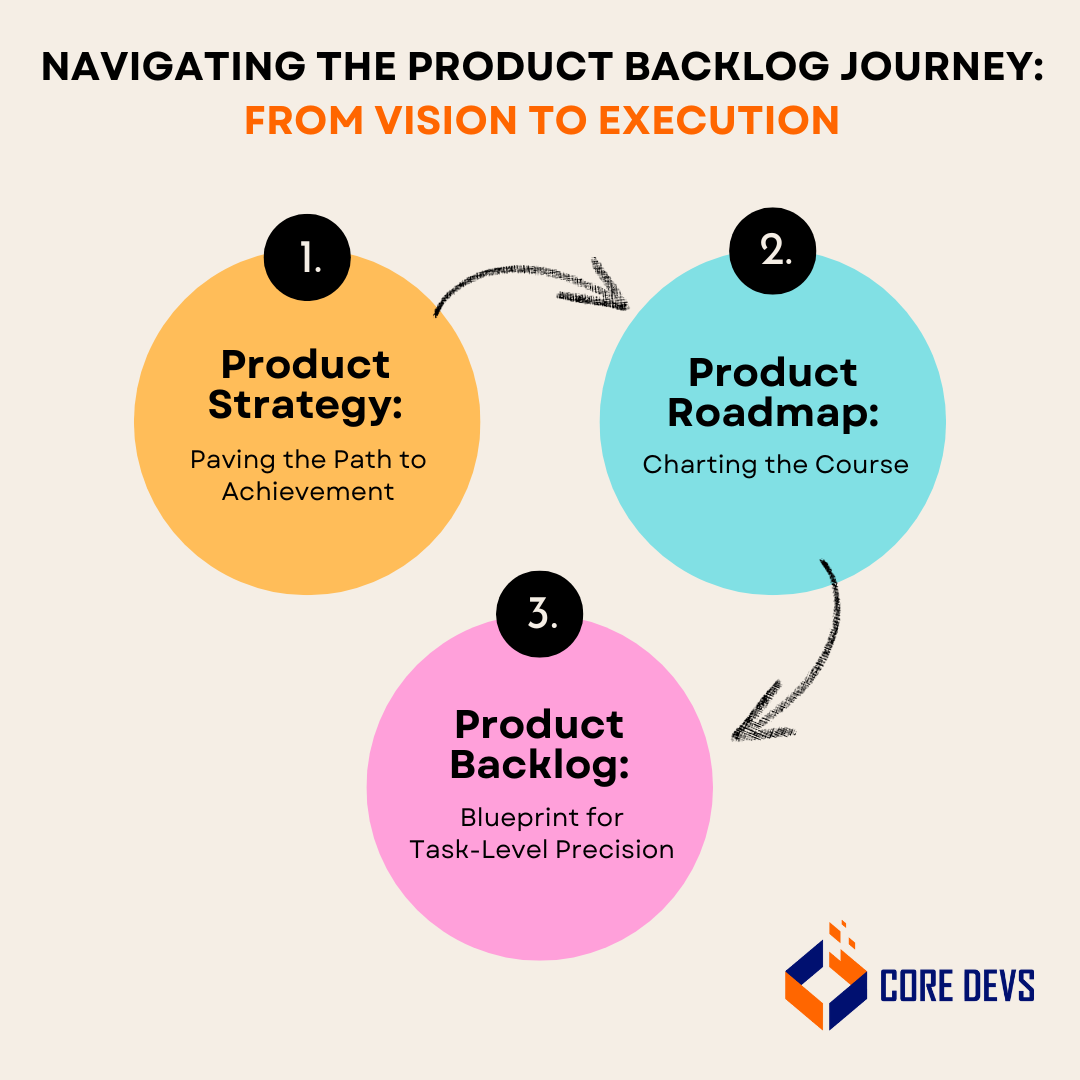 NAVIGATING THE PRODUCT BACKLOG JOURNEY:
FROM VISION TO EXECUTION

1.
Product Strategy:
Paving the Path to Achievement

2.
Product Roadmap:
Charting the Course

3.
Product Backlog:
Blueprint for Task-Level Precision

CORE DEVS